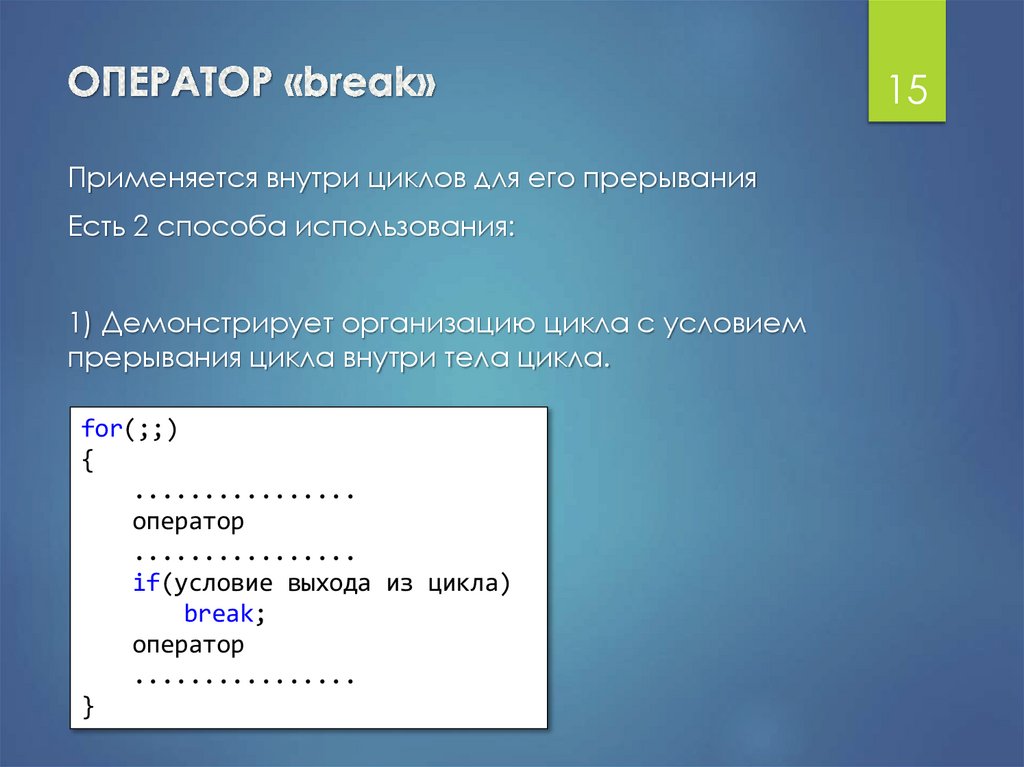 ОПЕРАТОР «break»

15

Применяется внутри циклов для его прерывания

Есть 2 способа использования:

1) Демонстрирует организацию цикла с условием прерывания цикла внутри тела цикла.

for(;;)
{
    ................
    оператор
    ................
    if(условие выхода из цикла)
        break;
    оператор
    ................
}